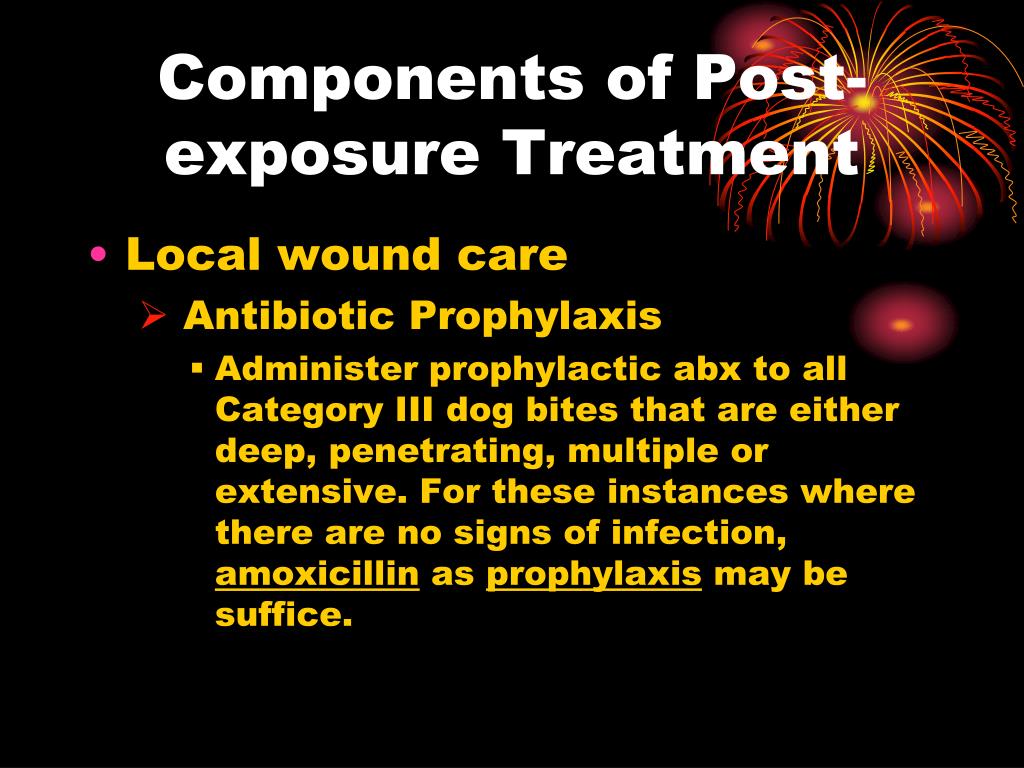 Components of Post-exposure Treatment

• Local wound care
  ➢ Antibiotic Prophylaxis
    ▪ Administer prophylactic abx to all Category III dog bites that are either deep, penetrating, multiple or extensive. For these instances where there are no signs of infection, amoxicillin as prophylaxis may be suffice.